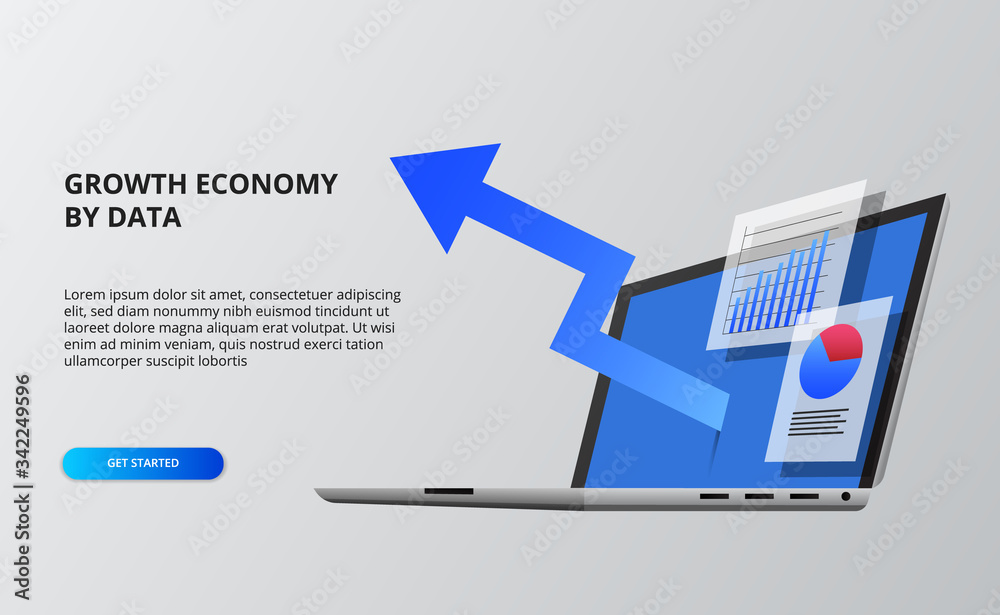 GROWTH ECONOMY BY DATA

Lorem ipsum dolor sit amet, consectetuer adipiscing elit, sed diam nonummy nibh euismod tincidunt ut laoreet dolore magna aliquam erat volutpat. Ut wisi enim ad minim veniam, quis nostrud exerci tation ullamcorper suscipit lobortis

GET STARTED

Adobe Stock | #342249596